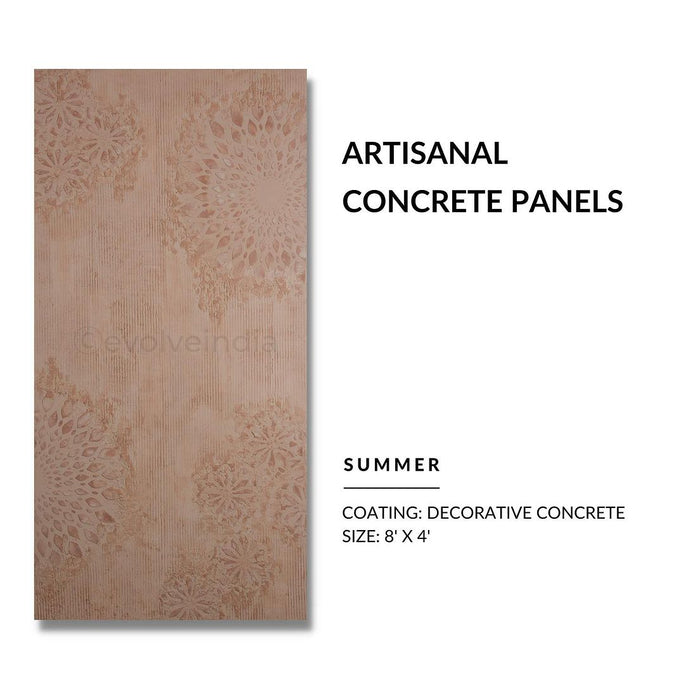 ©evolveindia

ARTISANAL CONCRETE PANELS

SUMMER

COATING: DECORATIVE CONCRETE
SIZE: 8' X 4'